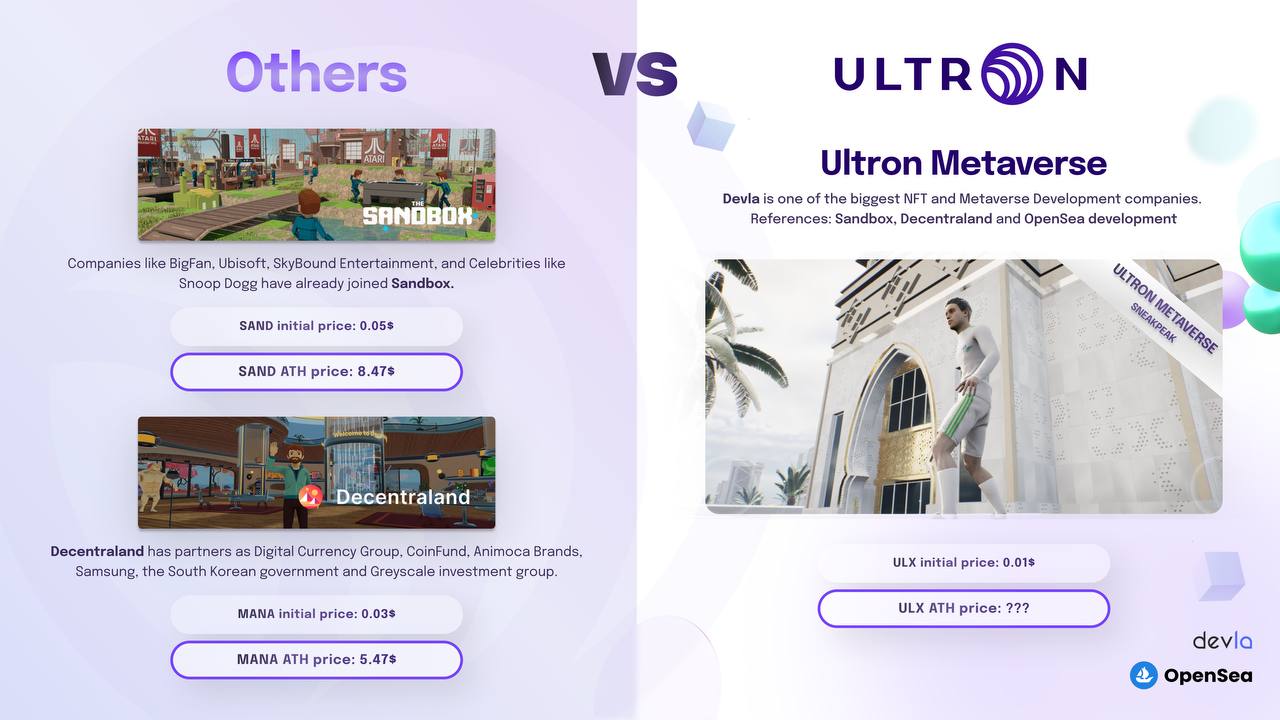 Others

VS

ULTRON

ATARI

THE SANDBOX

Companies like BigFan, Ubisoft, SkyBound Entertainment, and Celebrities like Snoop Dogg have already joined Sandbox.

SAND initial price: 0.05$

SAND ATH price: 8.47$

Decentraland

Decentraland has partners as Digital Currency Group, CoinFund, Animoca Brands, Samsung, the South Korean government and Greyscale investment group.

MANA initial price: 0.03$

MANA ATH price: 5.47$

Ultron Metaverse

Devla is one of the biggest NFT and Metaverse Development companies. References: Sandbox, Decentraland and OpenSea development

ULTRON METAVERSE
SNEAKPEAK

ULX initial price: 0.01$

ULX ATH price: ???

devla

OpenSea